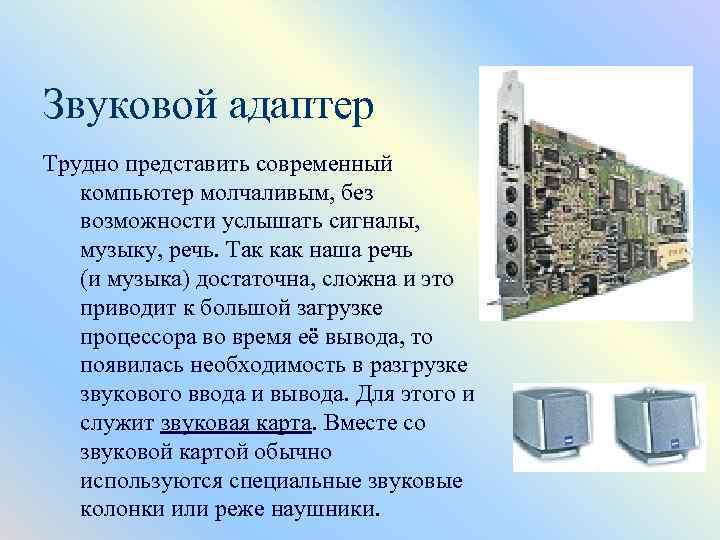 Звуковой адаптер

Трудно представить современный компьютер молчаливым, без возможности услышать сигналы, музыку, речь. Так как наша речь (и музыка) достаточна, сложна и это приводит к большой загрузке процессора во время её вывода, то появилась необходимость в разгрузке звукового ввода и вывода. Для этого и служит звуковая карта. Вместе со звуковой картой обычно используются специальные звуковые колонки или реже наушники.